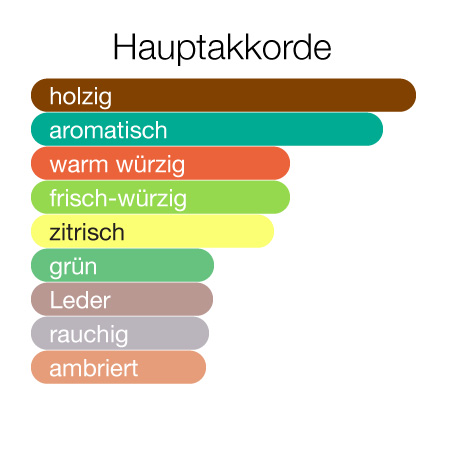 Hauptakkorde

holzig
aromatisch
warm würzig
frisch-würzig
zitrisch
grün
Leder
rauchig
ambriert